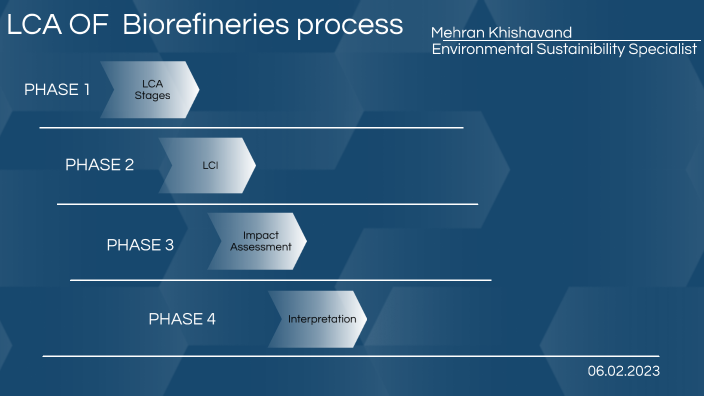 LCA OF Biorefineries process

Mehran Khishavand
Environmental Sustainibility Specialist

PHASE 1
LCA Stages

PHASE 2
LCI

PHASE 3
Impact Assessment

PHASE 4
Interpretation

06.02.2023